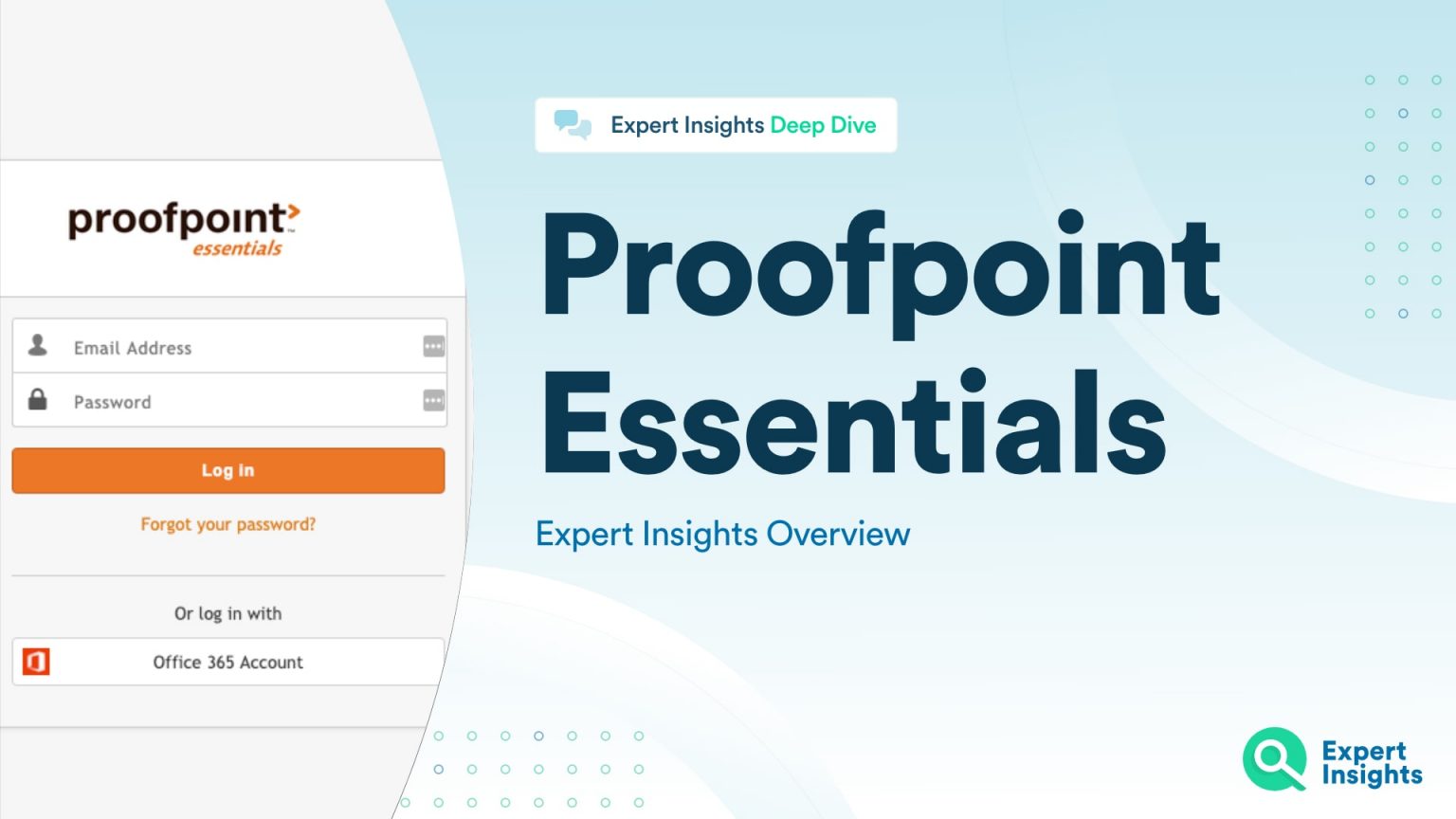 proofpoint
essentials

Email Address

Password

Log in

Forgot your password?

Or log in with

Office 365 Account

Expert Insights Deep Dive

Proofpoint Essentials

Expert Insights Overview

Expert Insights